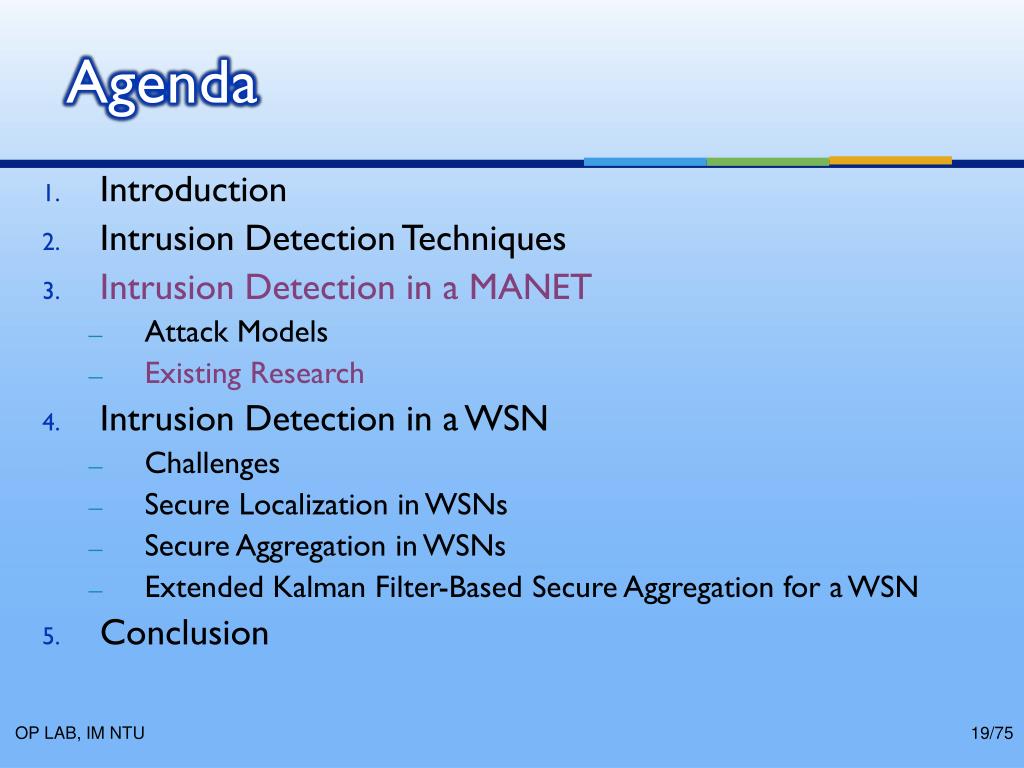 Agenda

1. Introduction
2. Intrusion Detection Techniques
3. Intrusion Detection in a MANET
   – Attack Models
   – Existing Research
4. Intrusion Detection in a WSN
   – Challenges
   – Secure Localization in WSNs
   – Secure Aggregation in WSNs
   – Extended Kalman Filter-Based Secure Aggregation for a WSN
5. Conclusion

OP LAB, IM NTU

19/75